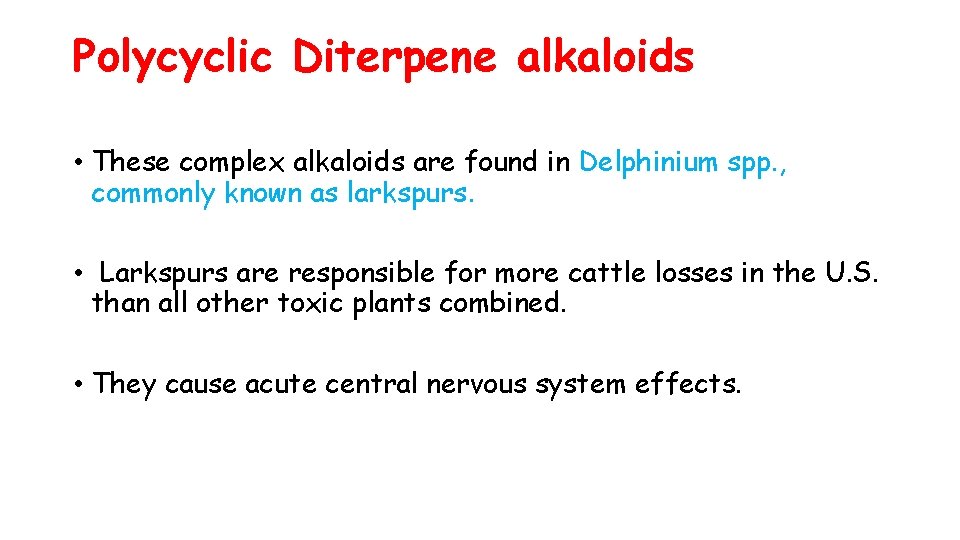 Polycyclic Diterpene alkaloids

• These complex alkaloids are found in Delphinium spp., commonly known as larkspurs.

• Larkspurs are responsible for more cattle losses in the U.S. than all other toxic plants combined.

• They cause acute central nervous system effects.